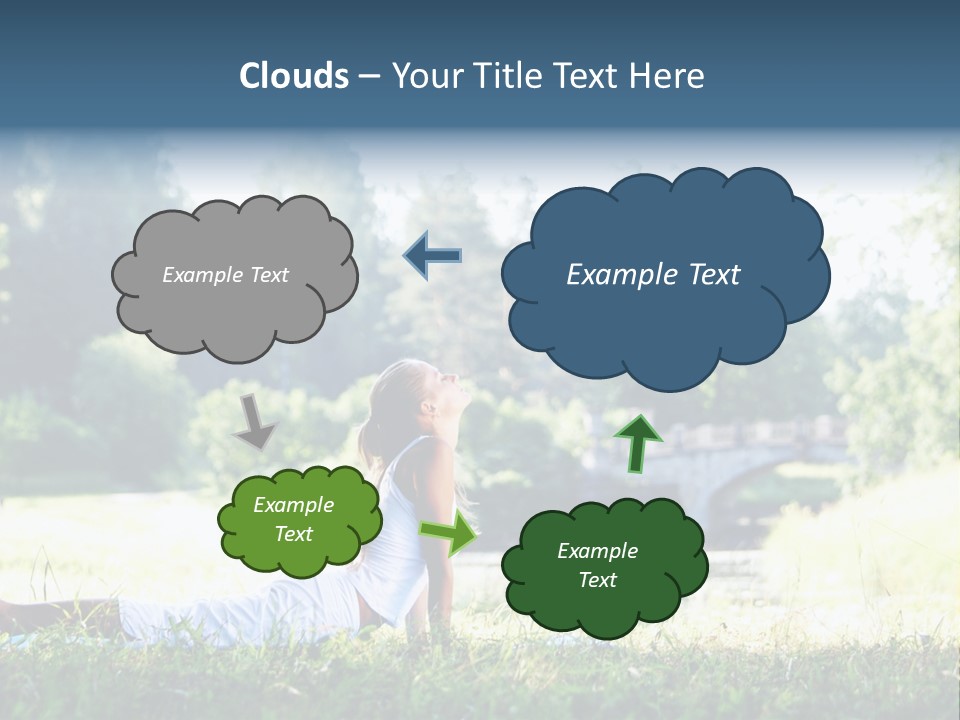 Clouds – Your Title Text Here

Example Text

Example Text

Example Text

Example Text